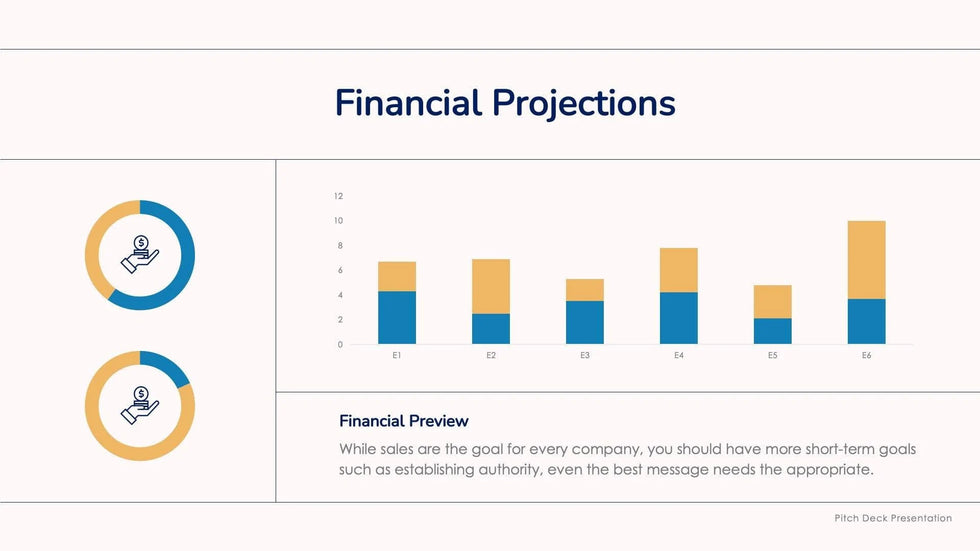 Financial Projections

12
10
8
6
4
2
0

E1 E2 E3 E4 E5 E6

Financial Preview

While sales are the goal for every company, you should have more short-term goals such as establishing authority, even the best message needs the appropriate.

Pitch Deck Presentation